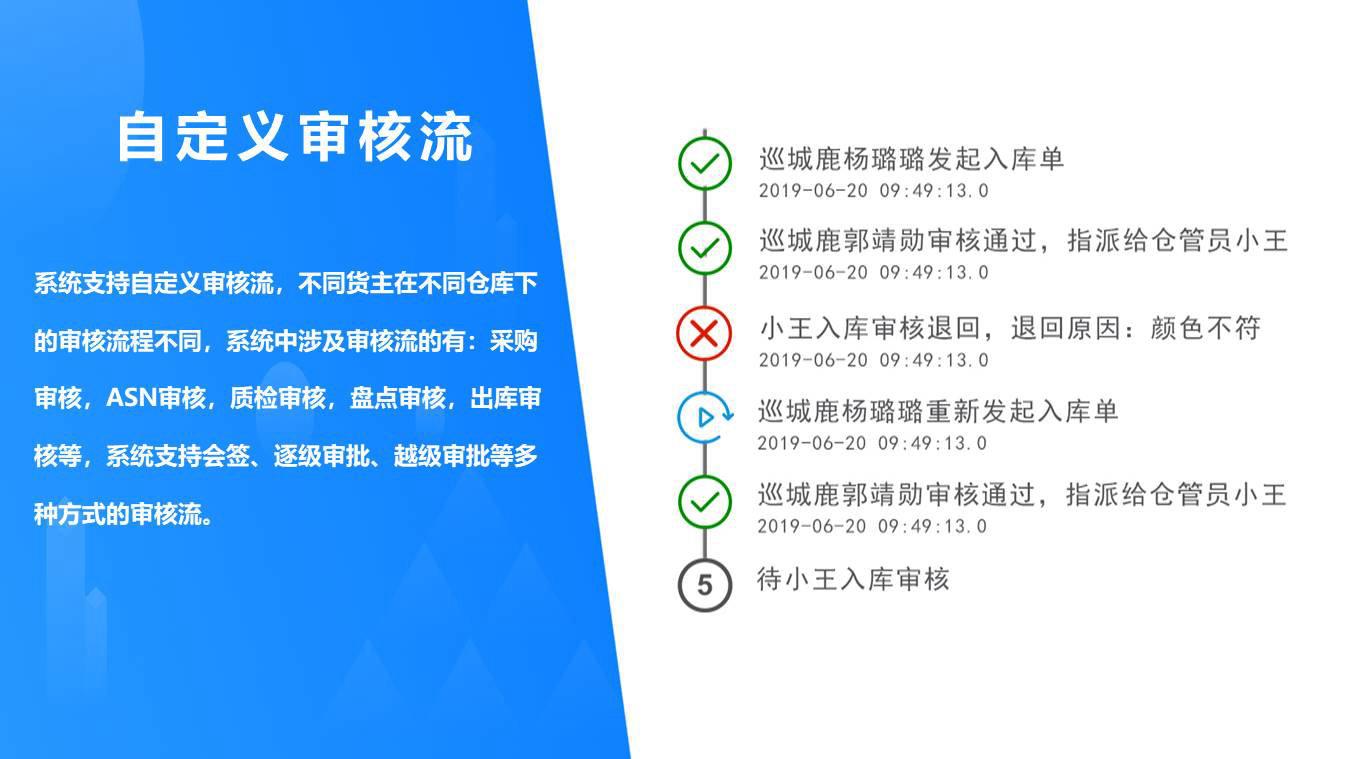 自定义审核流

系统支持自定义审核流，不同货主在不同仓库下的审核流程不同，系统中涉及审核流的有：采购审核，ASN审核，质检审核，盘点审核，出库审核等，系统支持会签、逐级审批、越级审批等多种方式的审核流。

巡城鹿杨璐璐发起入库单
2019-06-20 09:49:13.0

巡城鹿郭靖勋审核通过，指派给仓管员小王
2019-06-20 09:49:13.0

小王入库审核退回，退回原因：颜色不符
2019-06-20 09:49:13.0

巡城鹿杨璐璐重新发起入库单
2019-06-20 09:49:13.0

巡城鹿郭靖勋审核通过，指派给仓管员小王
2019-06-20 09:49:13.0

5
待小王入库审核